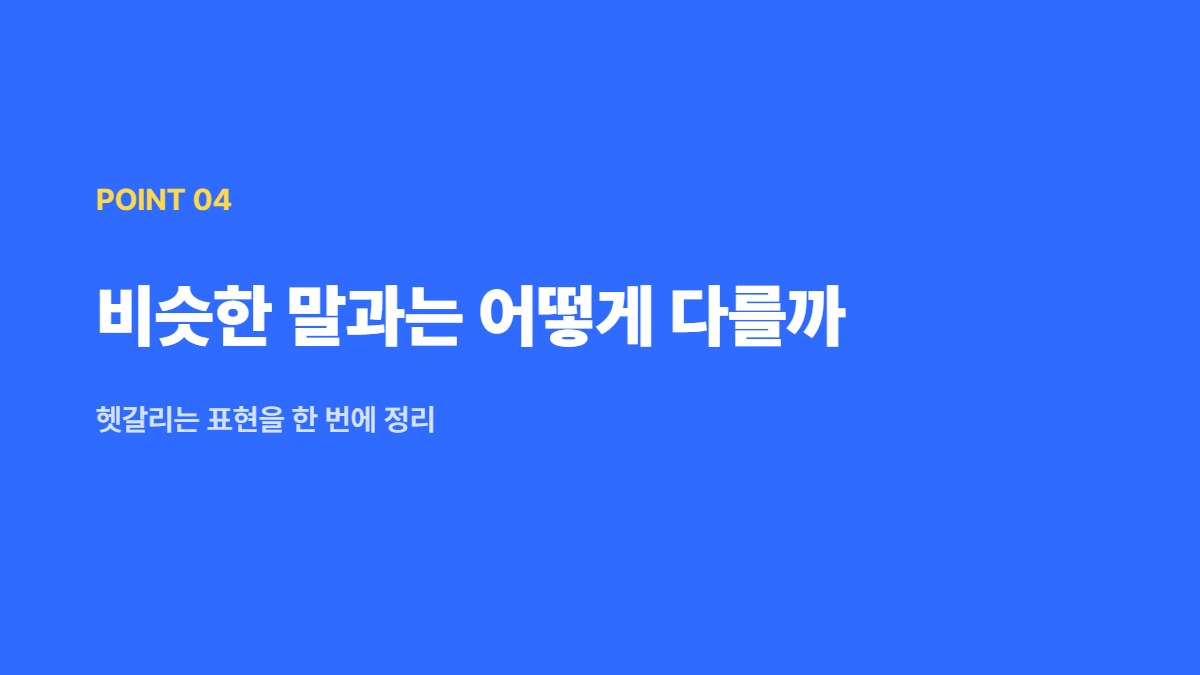 POINT 04

비슷한 말과는 어떻게 다를까

헷갈리는 표현을 한 번에 정리